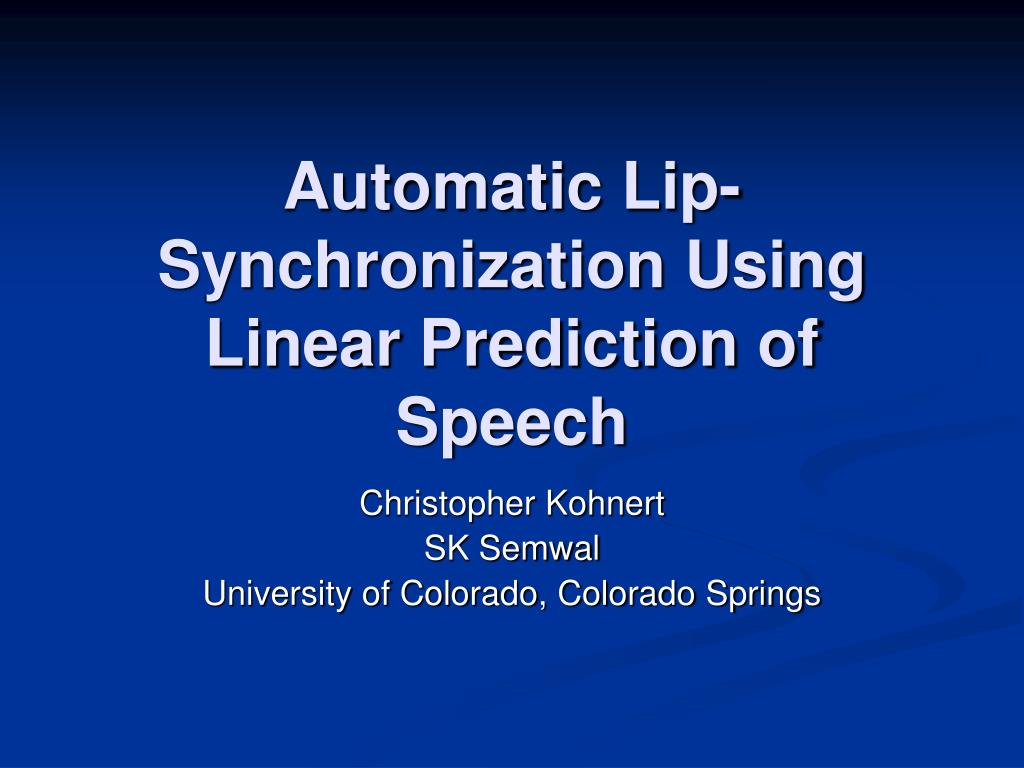 Automatic Lip-Synchronization Using Linear Prediction of Speech

Christopher Kohnert
SK Semwal
University of Colorado, Colorado Springs